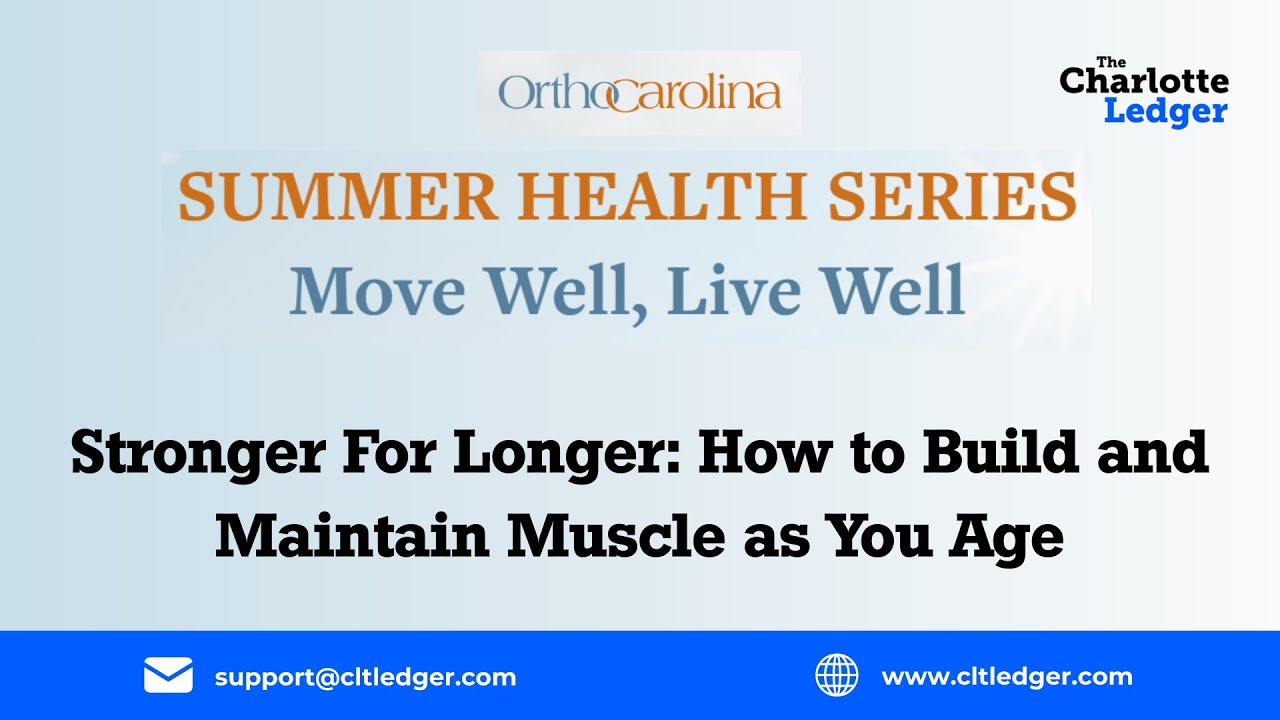 OrthoCarolina

The Charlotte Ledger

SUMMER HEALTH SERIES
Move Well, Live Well

Stronger For Longer: How to Build and Maintain Muscle as You Age

support@cltledger.com

www.cltledger.com